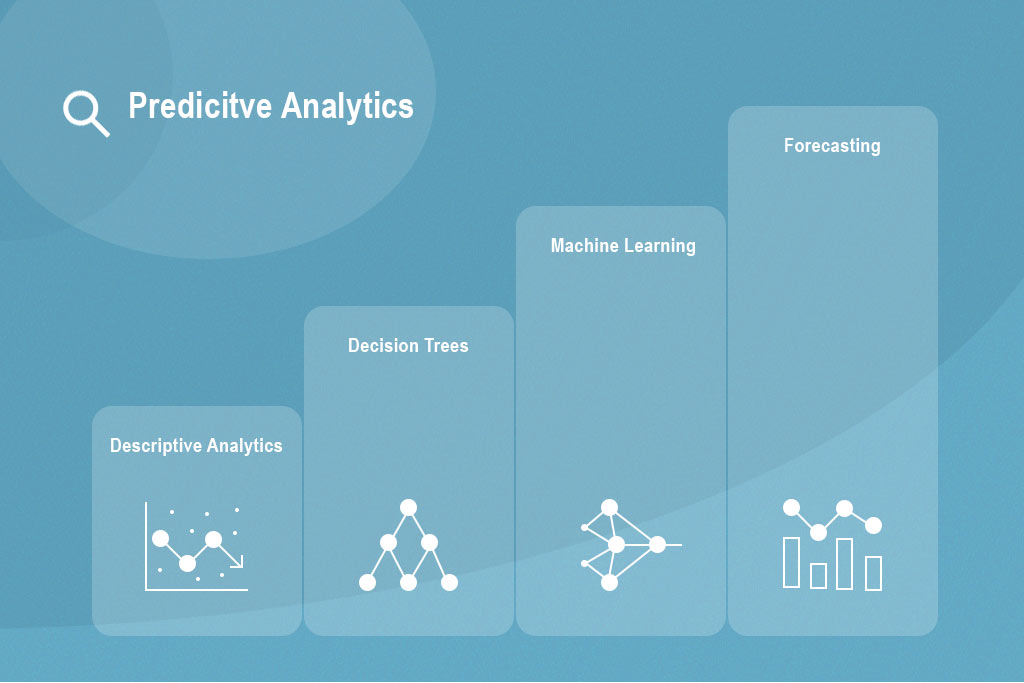 Predicitve Analytics

Descriptive Analytics

Decision Trees

Machine Learning

Forecasting